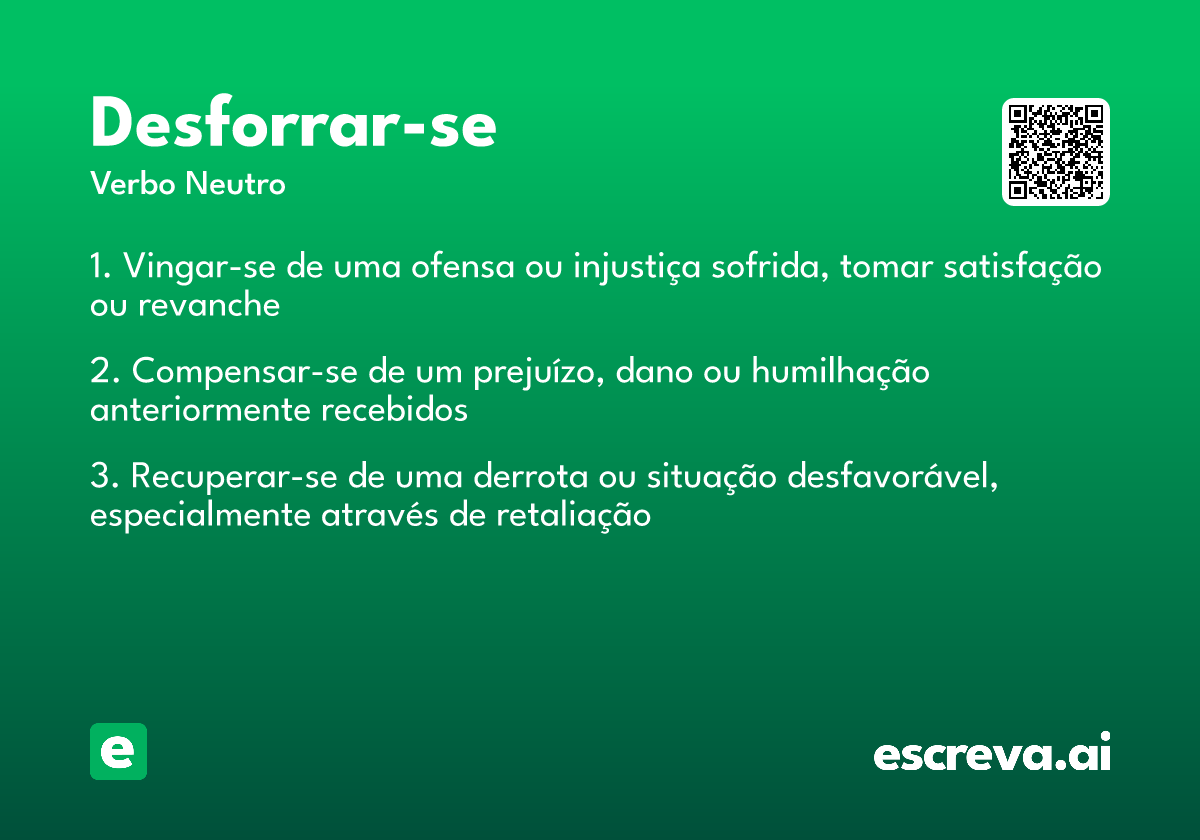 Desforrar-se

Verbo Neutro

1. Vingar-se de uma ofensa ou injustiça sofrida, tomar satisfação ou revanche

2. Compensar-se de um prejuízo, dano ou humilhação anteriormente recebidos

3. Recuperar-se de uma derrota ou situação desfavorável, especialmente através de retaliação

e

escreva.ai